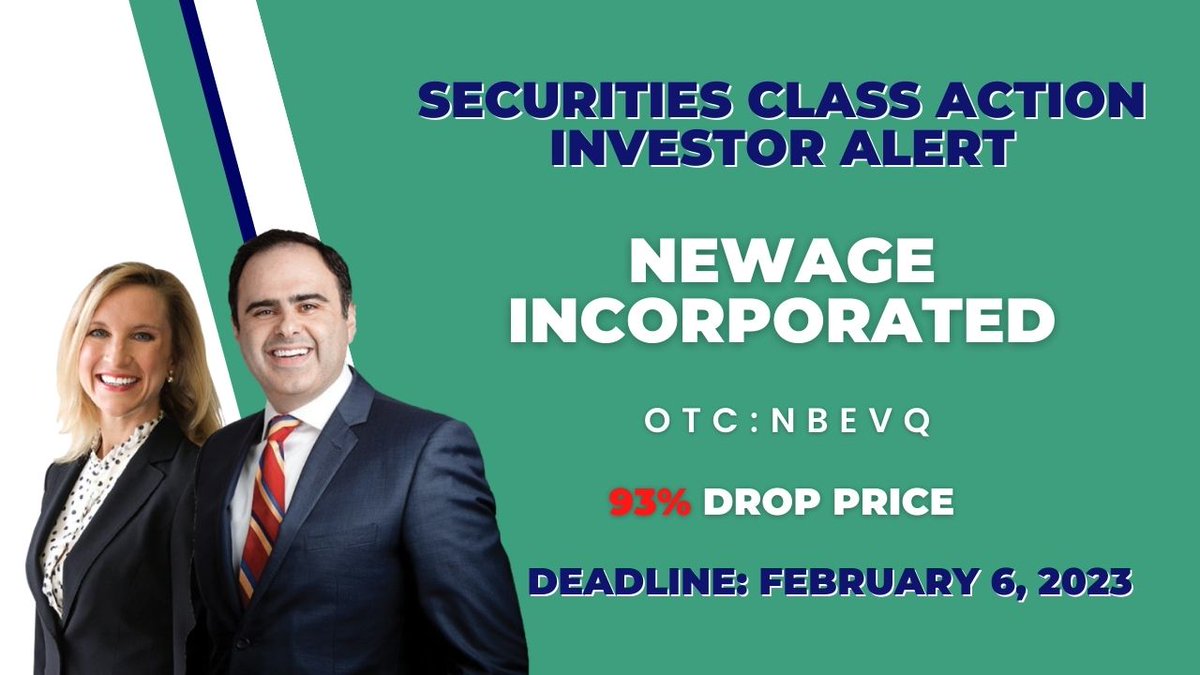 SECURITIES CLASS ACTION INVESTOR ALERT

NEWAGE INCORPORATED

OTC:NBEVQ

93% DROP PRICE

DEADLINE: FEBRUARY 6, 2023